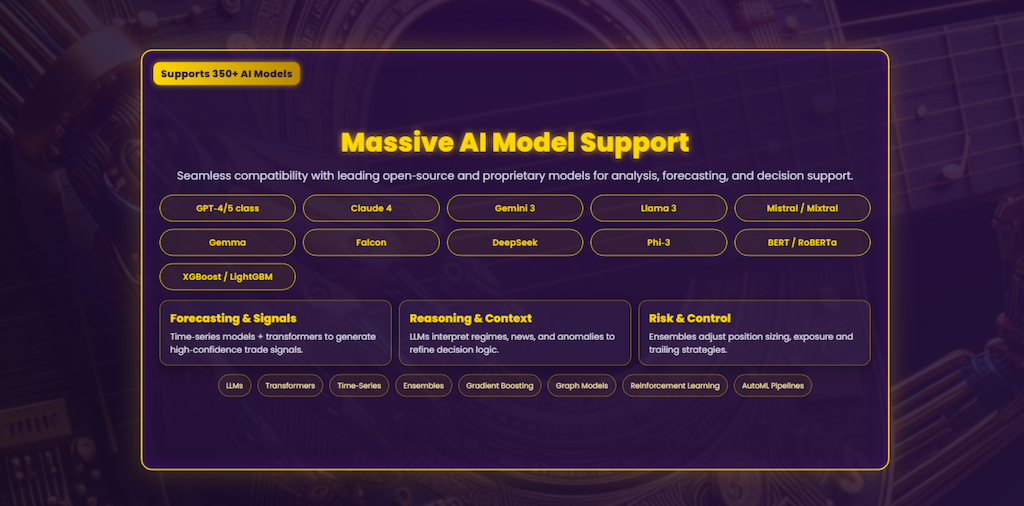 Supports 350+ AI Models

Massive AI Model Support

Seamless compatibility with leading open-source and proprietary models for analysis, forecasting, and decision support.

GPT-4/5 class
Claude 4
Gemini 3
Llama 3
Mistral / Mixtral
Gemma
Falcon
DeepSeek
Phi-3
BERT / RoBERTa
XGBoost / LightGBM

Forecasting & Signals
Time-series models + transformers to generate high-confidence trade signals.

Reasoning & Context
LLMs interpret regimes, news, and anomalies to refine decision logic.

Risk & Control
Ensembles adjust position sizing, exposure and trailing strategies.

LLMs
Transformers
Time-Series
Ensembles
Gradient Boosting
Graph Models
Reinforcement Learning
AutoML Pipelines